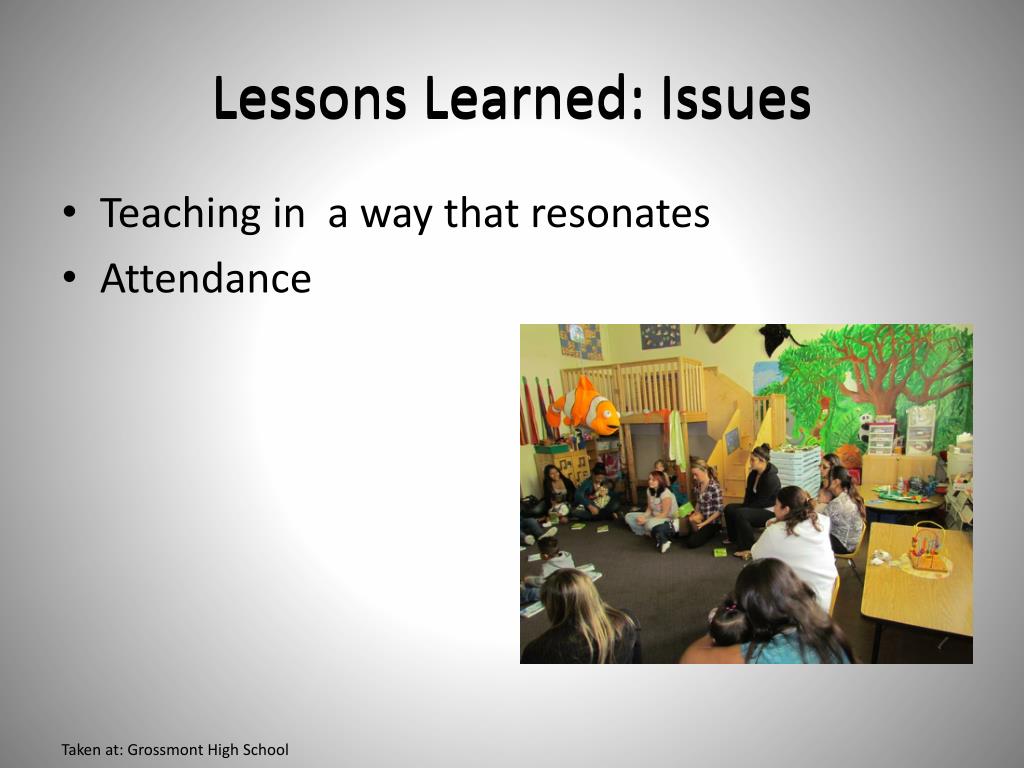 Lessons Learned: Issues

• Teaching in  a way that resonates
• Attendance

Taken at: Grossmont High School